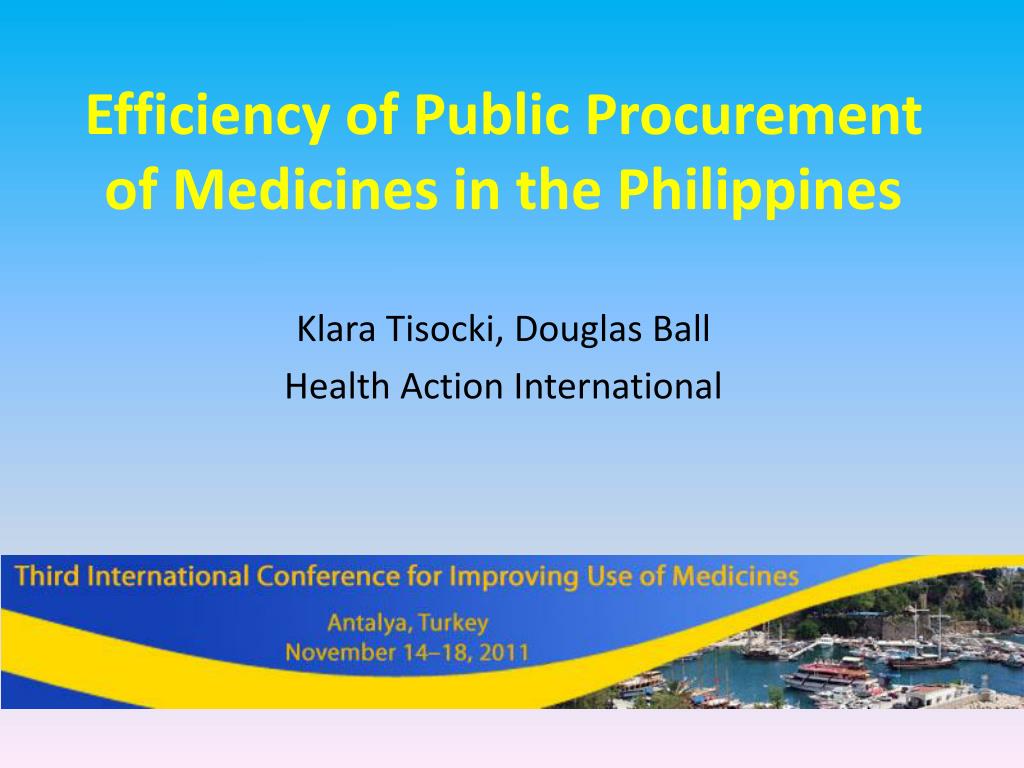 Efficiency of Public Procurement of Medicines in the Philippines

Klara Tisocki, Douglas Ball
Health Action International

Third International Conference for Improving Use of Medicines
Antalya, Turkey
November 14–18, 2011